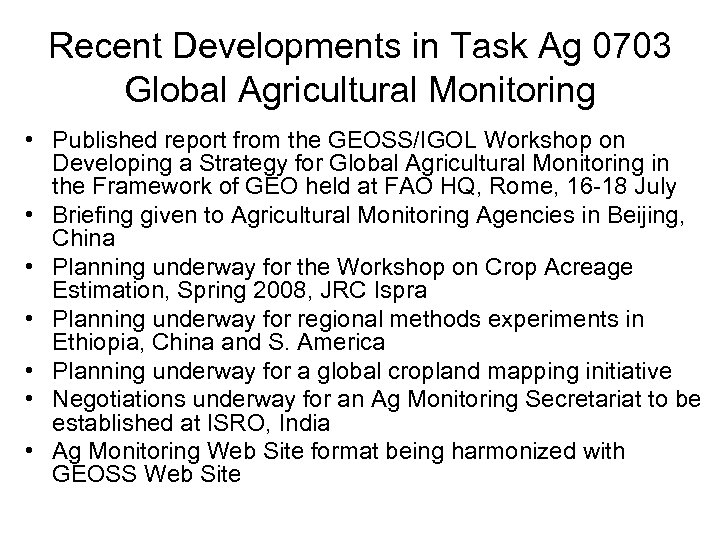 Recent Developments in Task Ag 0703
Global Agricultural Monitoring

• Published report from the GEOSS/IGOL Workshop on Developing a Strategy for Global Agricultural Monitoring in the Framework of GEO held at FAO HQ, Rome, 16-18 July
• Briefing given to Agricultural Monitoring Agencies in Beijing, China
• Planning underway for the Workshop on Crop Acreage Estimation, Spring 2008, JRC Ispra
• Planning underway for regional methods experiments in Ethiopia, China and S. America
• Planning underway for a global cropland mapping initiative
• Negotiations underway for an Ag Monitoring Secretariat to be established at ISRO, India
• Ag Monitoring Web Site format being harmonized with GEOSS Web Site